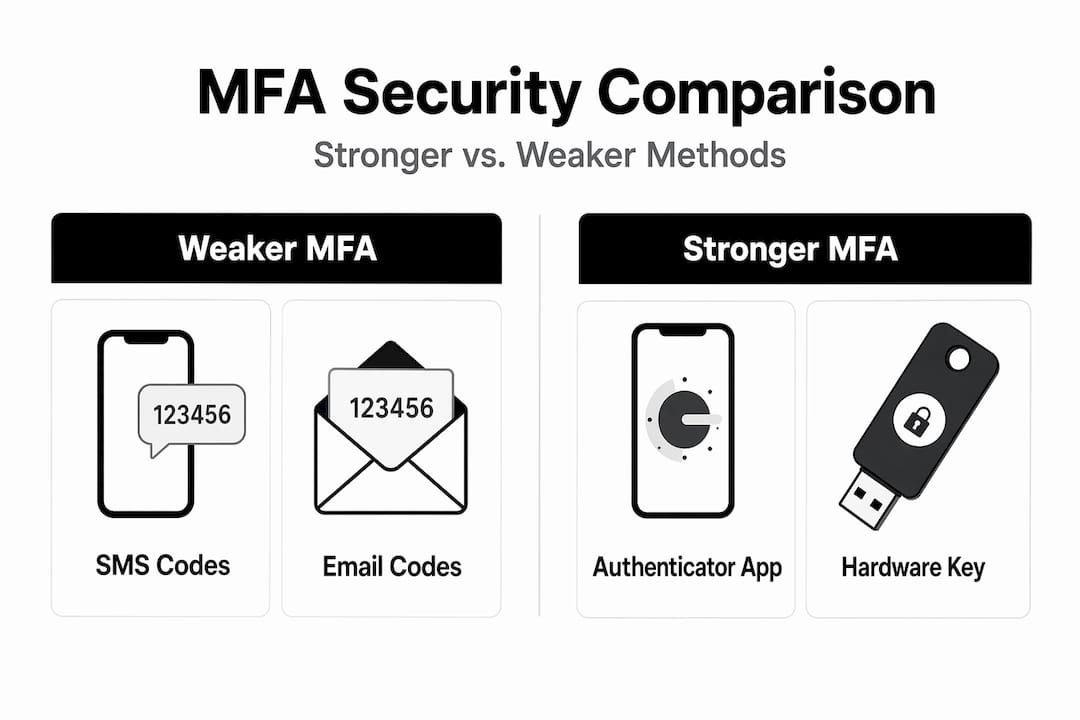 MFA Security Comparison

Stronger vs. Weaker Methods

Weaker MFA

123456

SMS Codes

123456

Email Codes

Stronger MFA

Authenticator App

Hardware Key